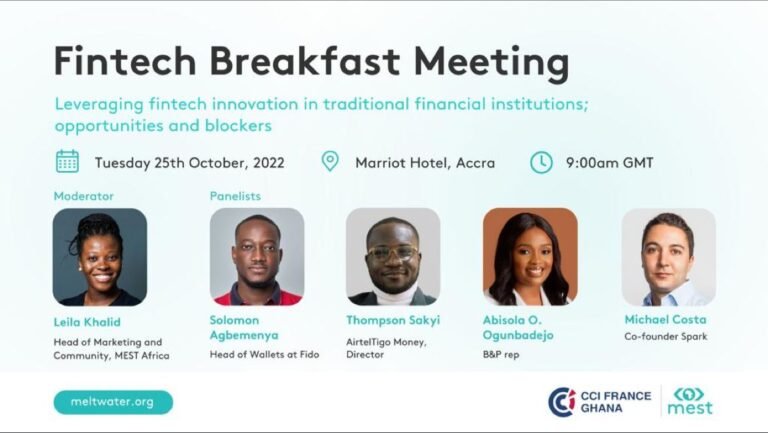 Fintech Breakfast Meeting

Leveraging fintech innovation in traditional financial institutions; opportunities and blockers

Tuesday 25th October, 2022

Marriot Hotel, Accra

9:00am GMT

Moderator

Leila Khalid
Head of Marketing and Community, MEST Africa

Panelists

Solomon Agbemenya
Head of Wallets at Fido

Thompson Sakyi
AirtelTigo Money, Director

Abisola O. Ogunbadejo
B&P rep

Michael Costa
Co-founder Spark

meltwater.org

CCI FRANCE GHANA

mest